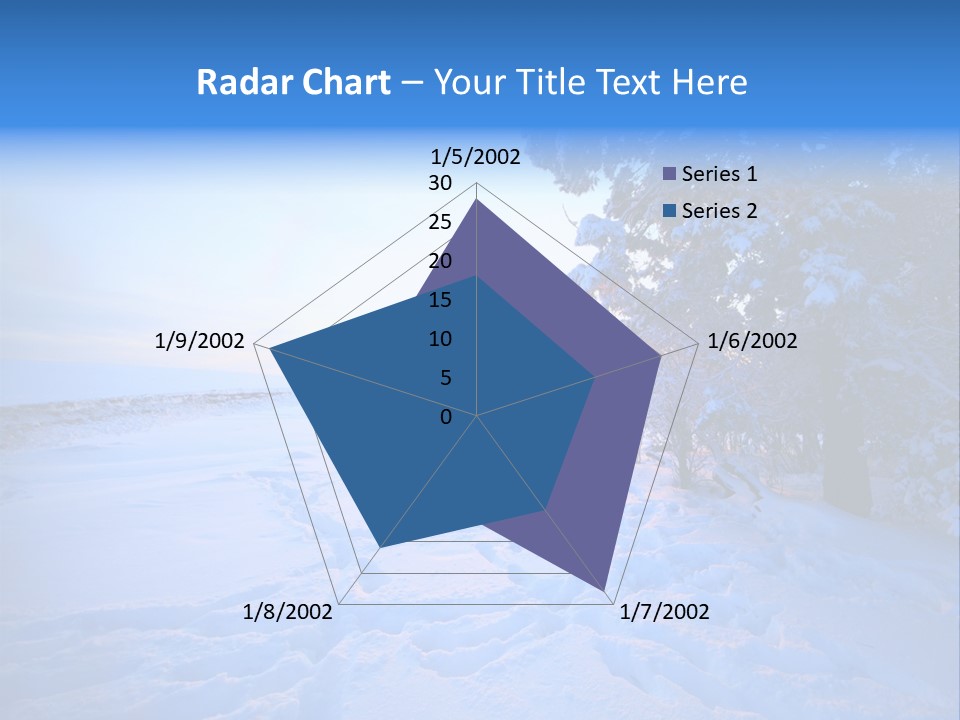 Radar Chart – Your Title Text Here

1/5/2002
30
25
20
15
10
5
0
1/6/2002
1/7/2002
1/8/2002
1/9/2002

Series 1
Series 2